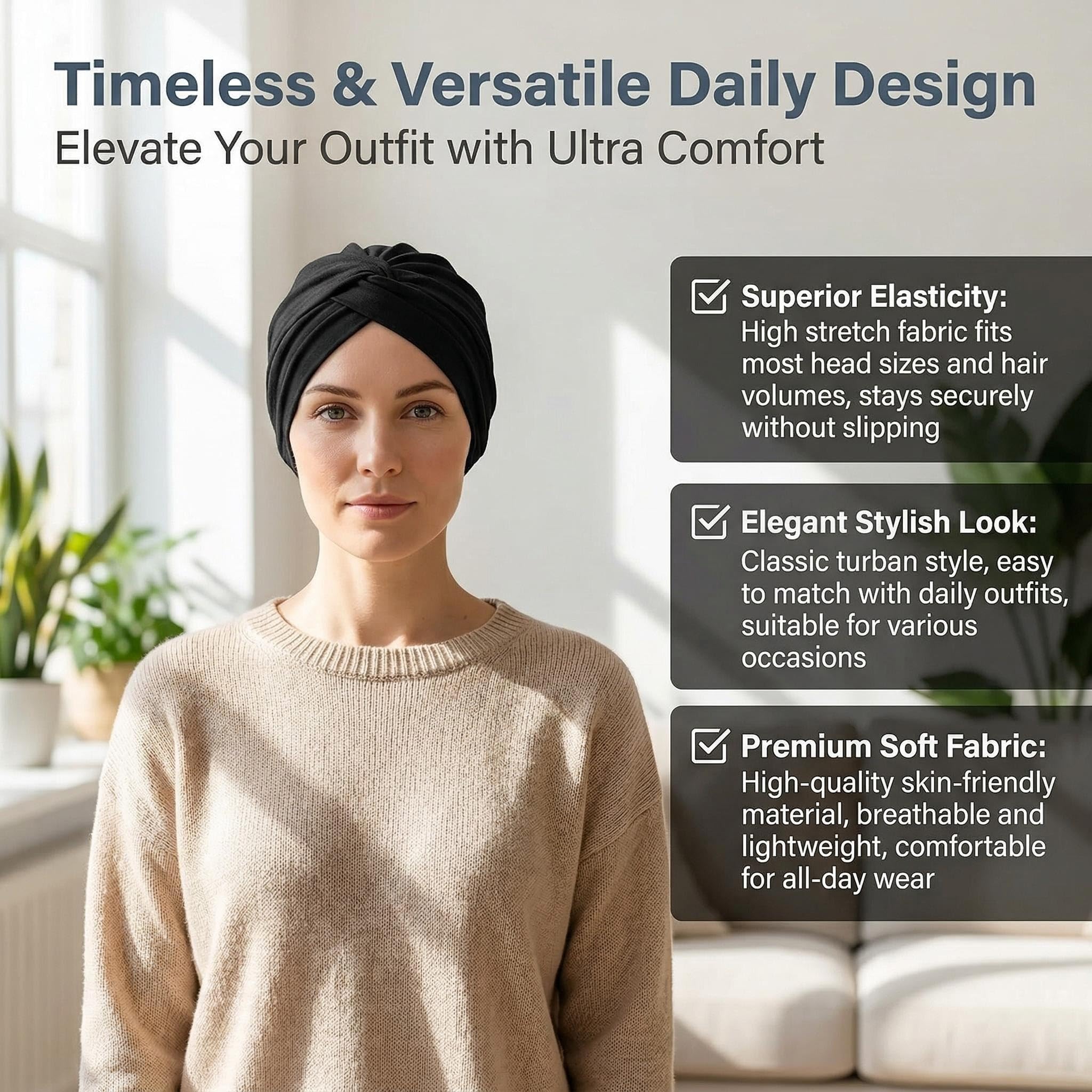 Timeless & Versatile Daily Design
Elevate Your Outfit with Ultra Comfort

Superior Elasticity:
High stretch fabric fits most head sizes and hair volumes, stays securely without slipping

Elegant Stylish Look:
Classic turban style, easy to match with daily outfits, suitable for various occasions

Premium Soft Fabric:
High-quality skin-friendly material, breathable and lightweight, comfortable for all-day wear